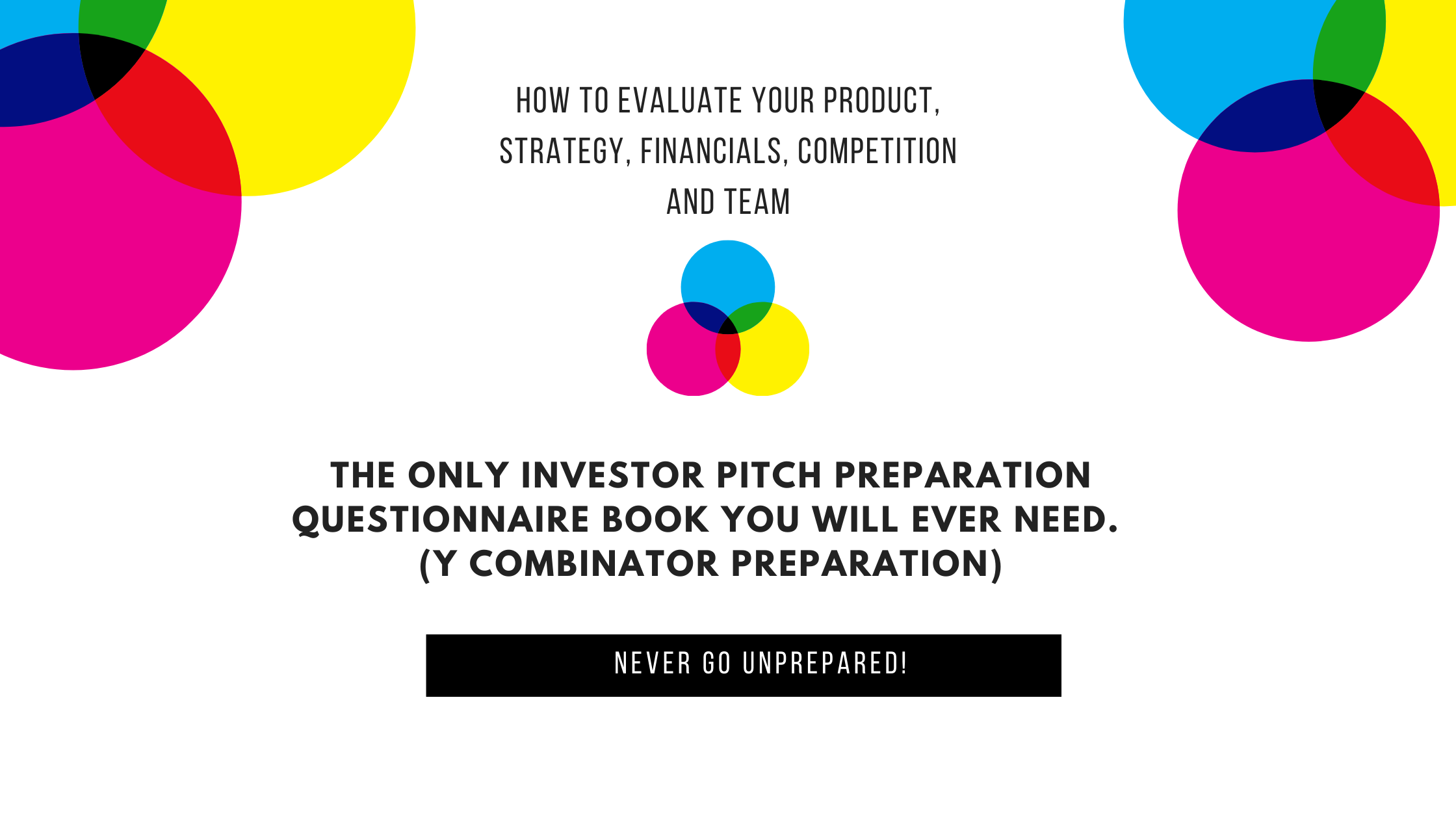 HOW TO EVALUATE YOUR PRODUCT, STRATEGY, FINANCIALS, COMPETITION AND TEAM

THE ONLY INVESTOR PITCH PREPARATION QUESTIONNAIRE BOOK YOU WILL EVER NEED. (Y COMBINATOR PREPARATION)

NEVER GO UNPREPARED!